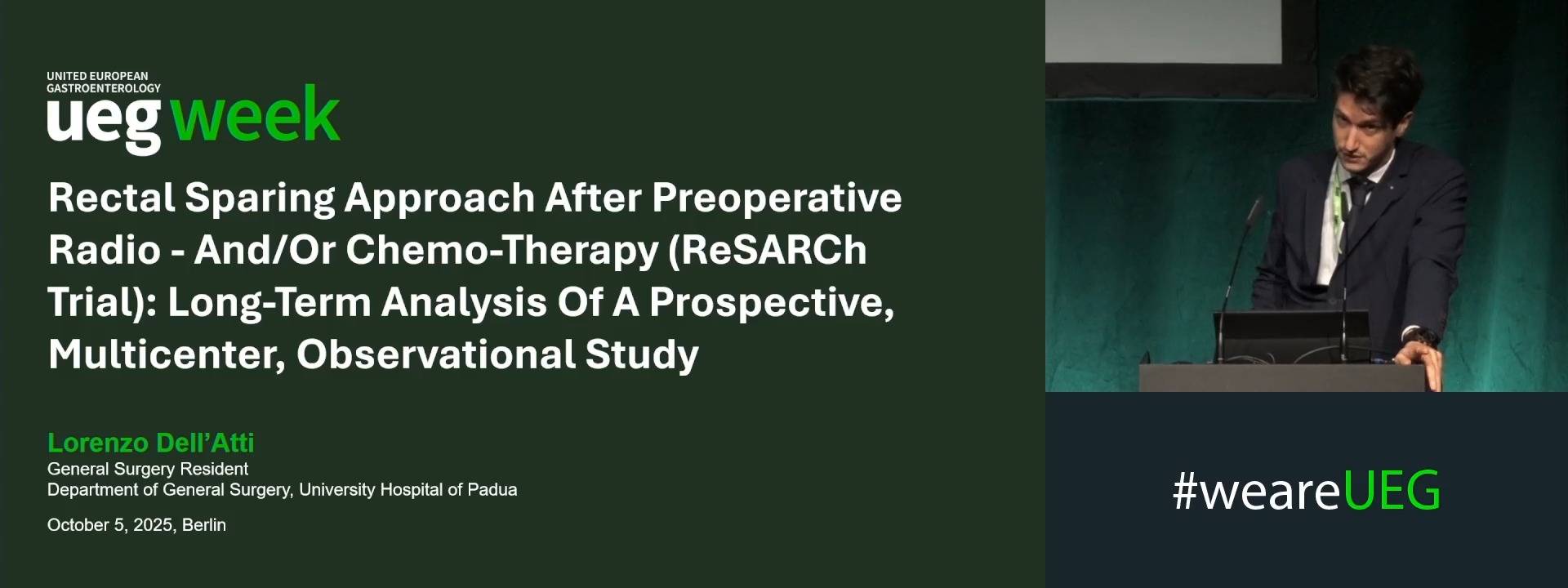 UNITED EUROPEAN GASTROENTEROLOGY
ueg week

Rectal Sparing Approach After Preoperative Radio - And/Or Chemo-Therapy (ReSARCh Trial): Long-Term Analysis Of A Prospective, Multicenter, Observational Study

Lorenzo Dell'Atti
General Surgery Resident
Department of General Surgery, University Hospital of Padua

October 5, 2025, Berlin

#weareUEG